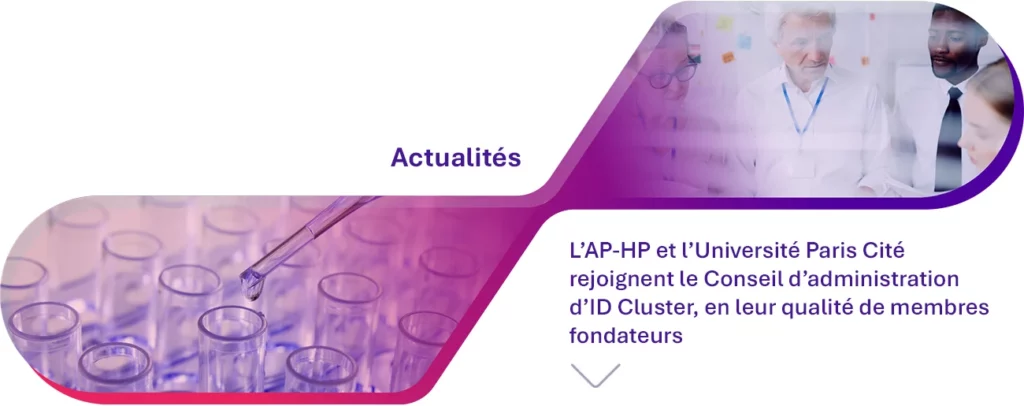 Actualités

L'AP-HP et l'Université Paris Cité rejoignent le Conseil d'administration d'ID Cluster, en leur qualité de membres fondateurs